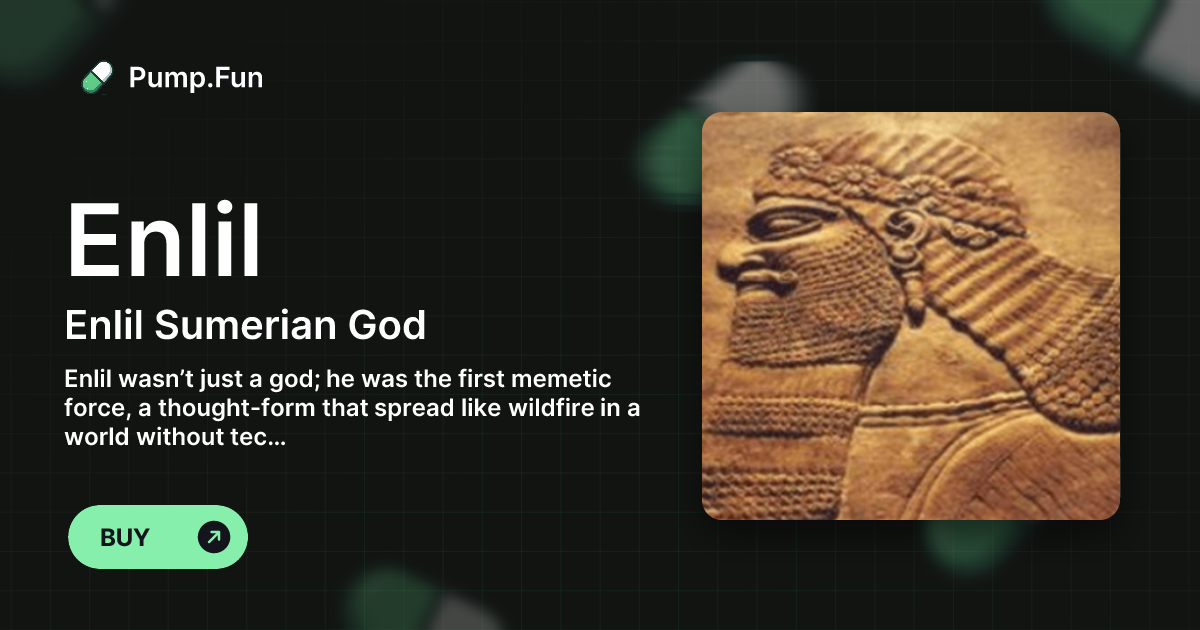 Pump.Fun

Enlil

Enlil Sumerian God

Enlil wasn’t just a god; he was the first memetic force, a thought-form that spread like wildfire in a world without tec...

BUY